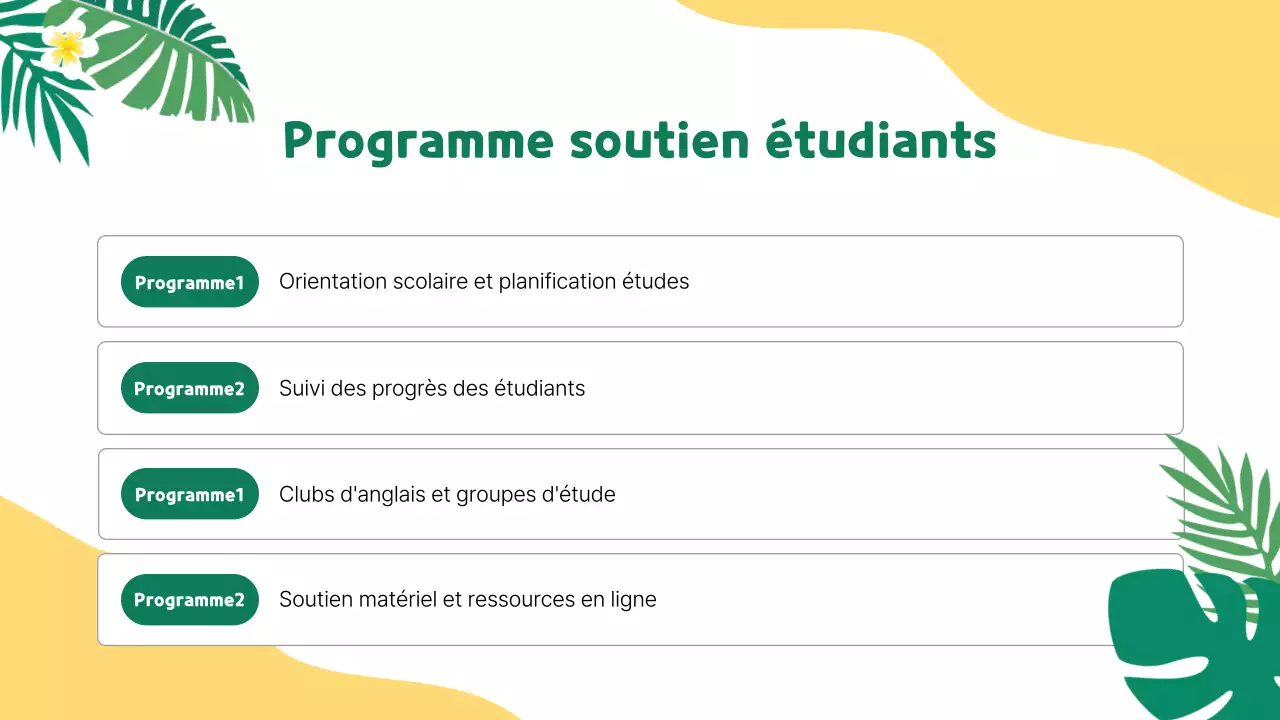 Programme soutien étudiants

Programme1 Orientation scolaire et planification études

Programme2 Suivi des progrès des étudiants

Programme1 Clubs d'anglais et groupes d'étude

Programme2 Soutien matériel et ressources en ligne